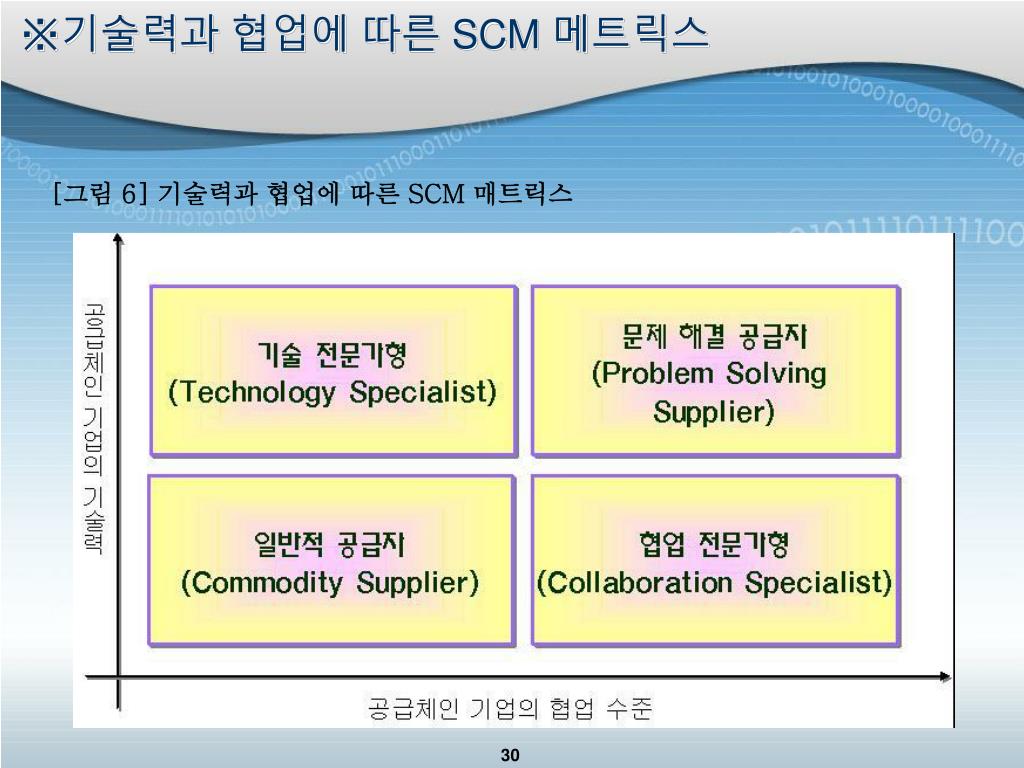 ※기술력과 협업에 따른 SCM 메트릭스

[그림 6] 기술력과 협업에 따른 SCM 매트릭스

공급체인 기업의 기술력

기술 전문가형
(Technology Specialist)

문제 해결 공급자
(Problem Solving Supplier)

일반적 공급자
(Commodity Supplier)

협업 전문가형
(Collaboration Specialist)

공급체인 기업의 협업 수준

30